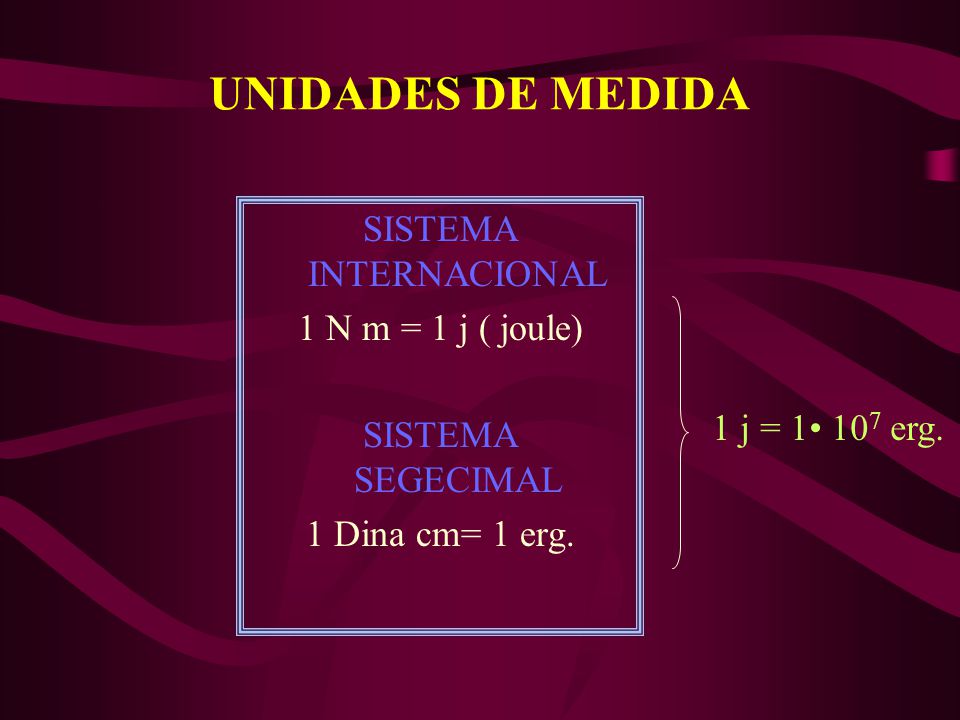 UNIDADES DE MEDIDA

SISTEMA INTERNACIONAL

1 N m = 1 j ( joule)

SISTEMA SEGECIMAL

1 Dina cm= 1 erg.

1 j = 1• $10^7$ erg.